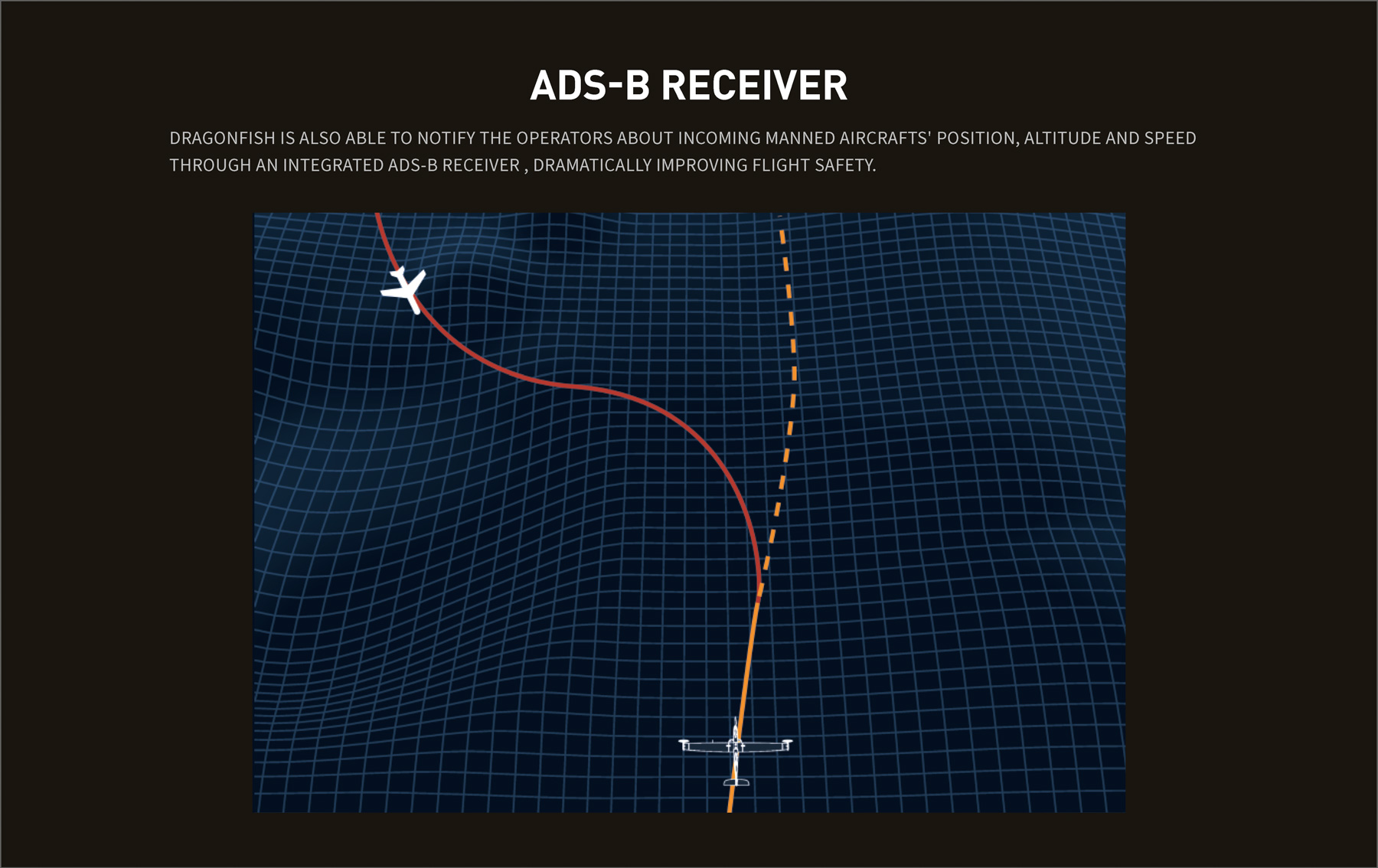 ADS-B RECEIVER

DRAGONFISH IS ALSO ABLE TO NOTIFY THE OPERATORS ABOUT INCOMING MANNED AIRCRAFTS' POSITION, ALTITUDE AND SPEED THROUGH AN INTEGRATED ADS-B RECEIVER , DRAMATICALLY IMPROVING FLIGHT SAFETY.